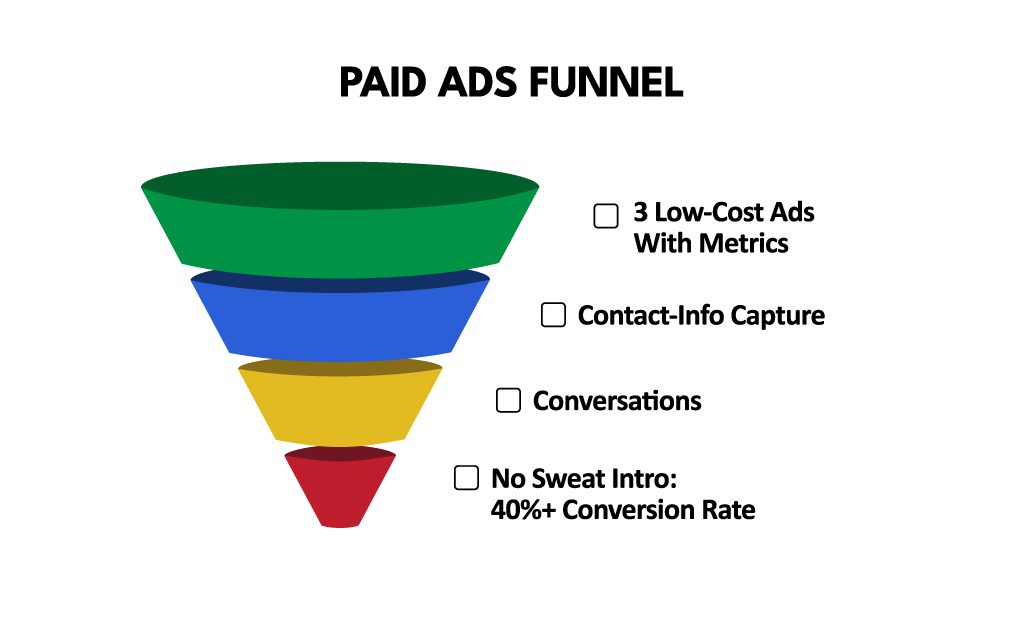 PAID ADS FUNNEL

☐ 3 Low-Cost Ads With Metrics

☐ Contact-Info Capture

☐ Conversations

☐ No Sweat Intro: 40%+ Conversion Rate